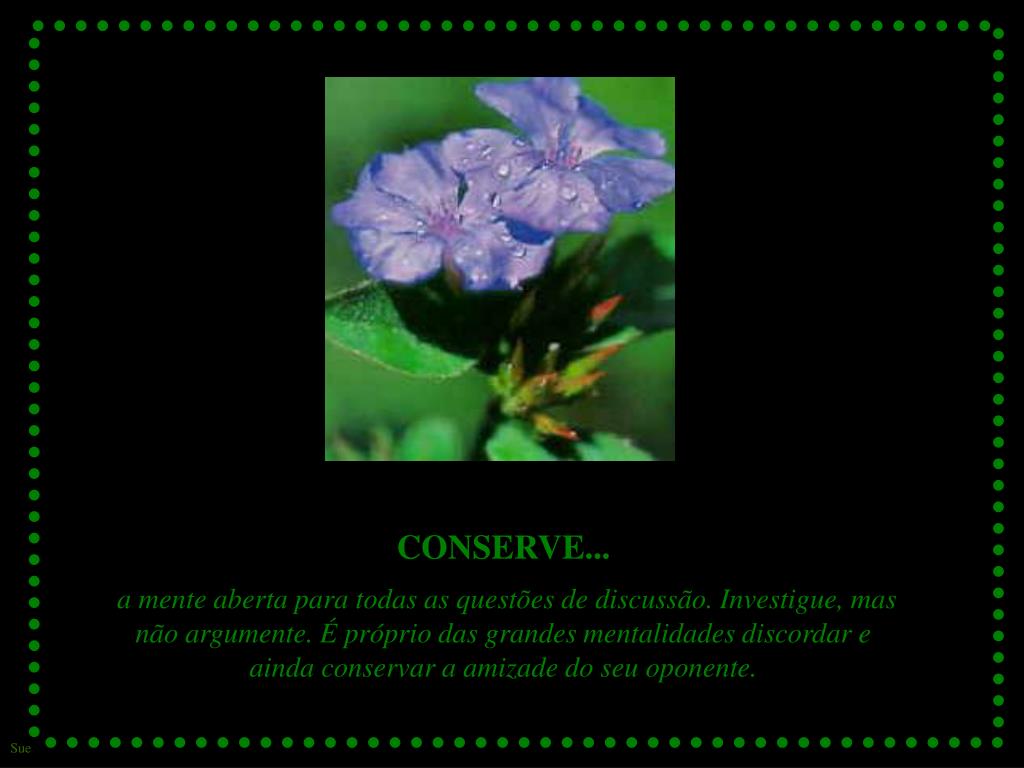 CONSERVE...

a mente aberta para todas as questões de discussão. Investigue, mas não argumente. É próprio das grandes mentalidades discordar e ainda conservar a amizade do seu oponente.

Sue